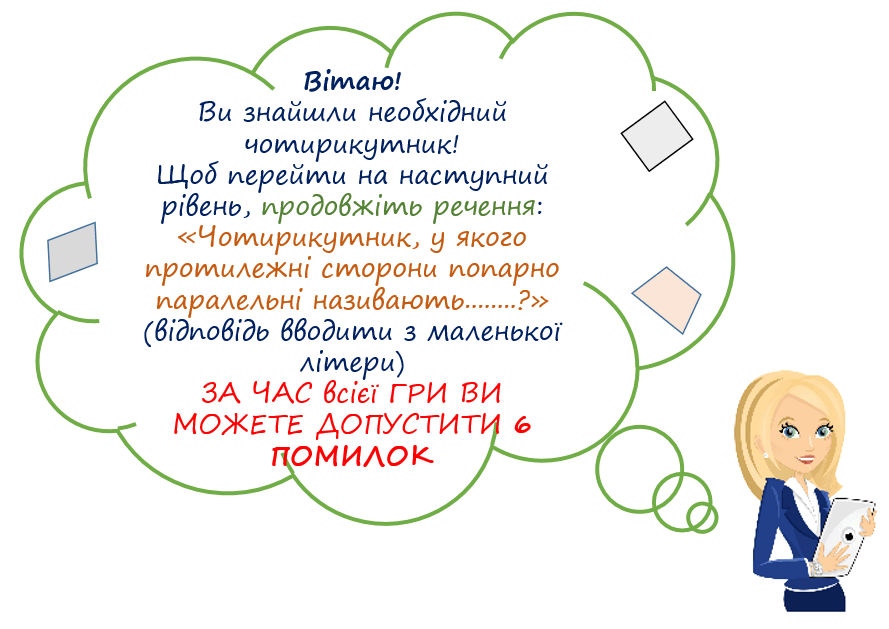 Вітаю!
Ви знайшли необхідний чотирикутник!
Щоб перейти на наступний рівень, продовжіть речення:
«Чотирикутник, у якого протилежні сторони попарно паралельні називають........?»
(відповідь вводити з маленької літери)
ЗА ЧАС всієї ГРИ ВИ МОЖЕТЕ ДОПУСТИТИ 6 ПОМИЛОК